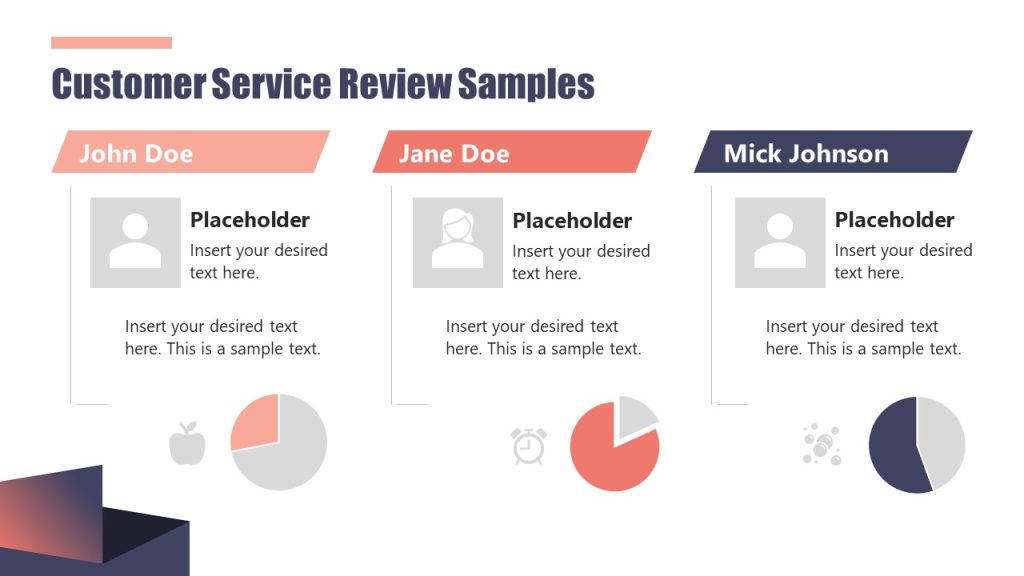 Customer Service Review Samples

John Doe

Placeholder
Insert your desired text here.

Insert your desired text here. This is a sample text.

Jane Doe

Placeholder
Insert your desired text here.

Insert your desired text here. This is a sample text.

Mick Johnson

Placeholder
Insert your desired text here.

Insert your desired text here. This is a sample text.